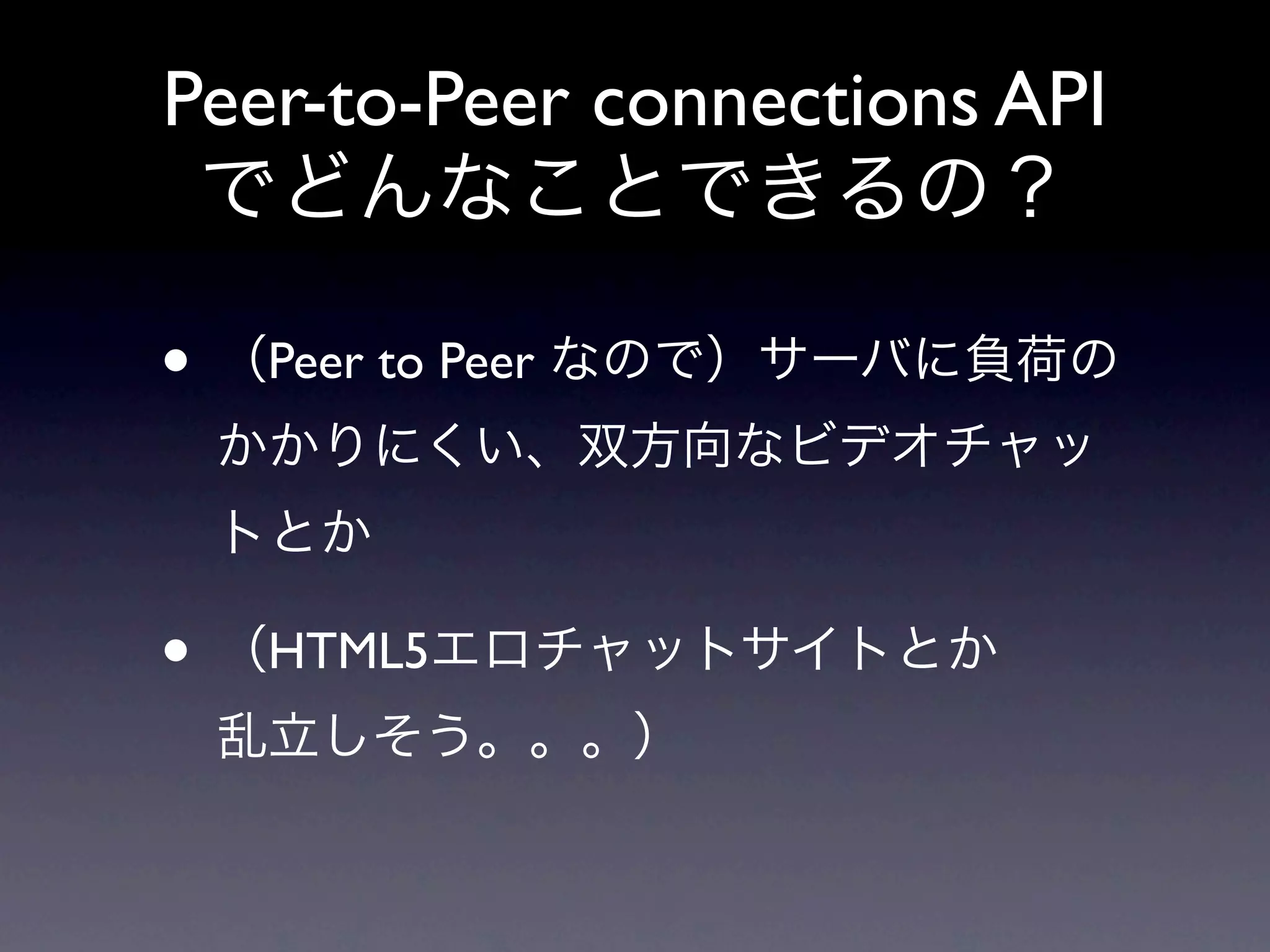 Peer-to-Peer connections API でどんなことできるの？

• （Peer to Peer なので）サーバに負荷のかかりにくい、双方向なビデオチャットとか

• （HTML5エロチャットサイトとか乱立しそう。。。）